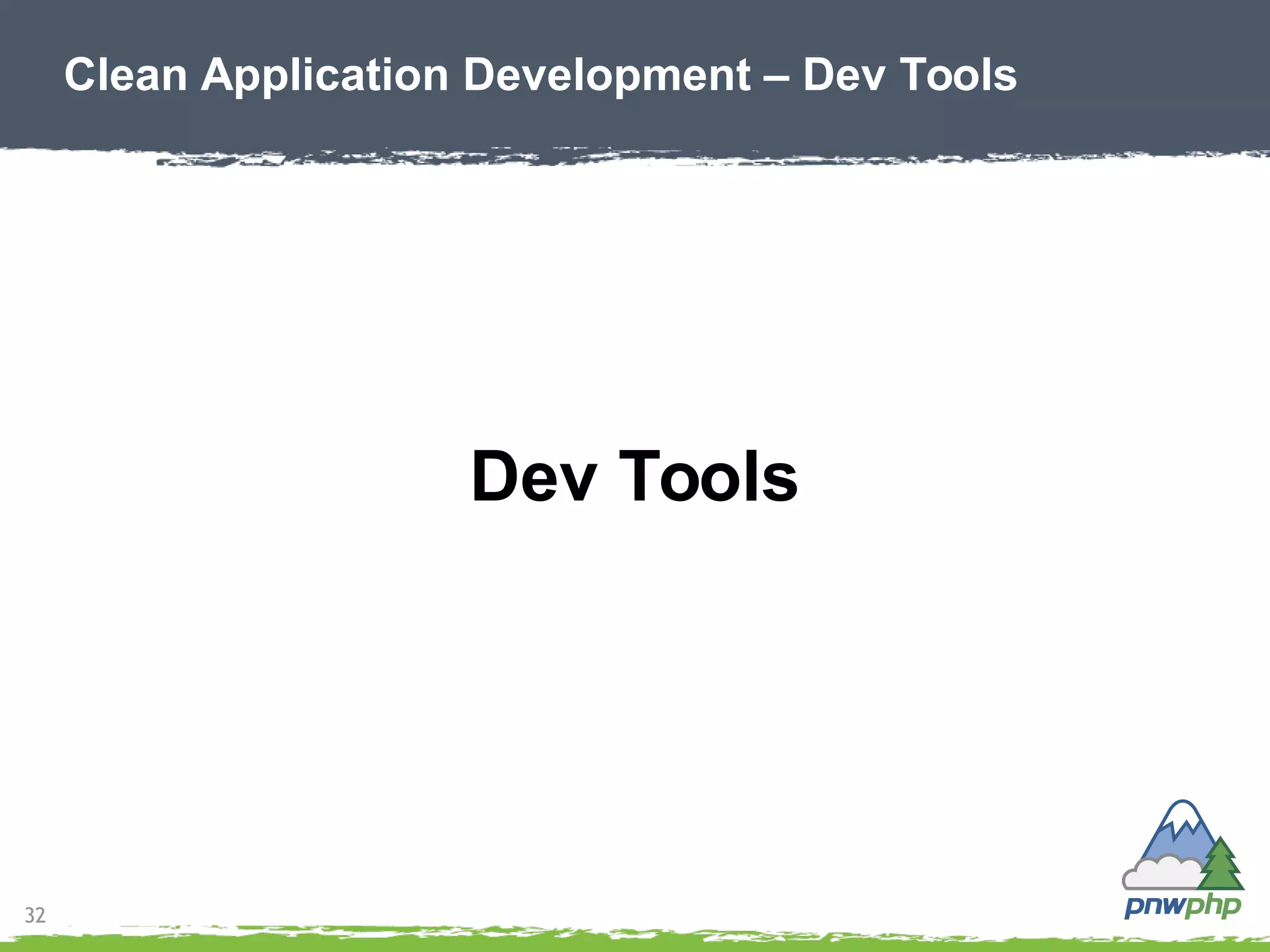 Clean Application Development – Dev Tools

Dev Tools

32

pnwphp